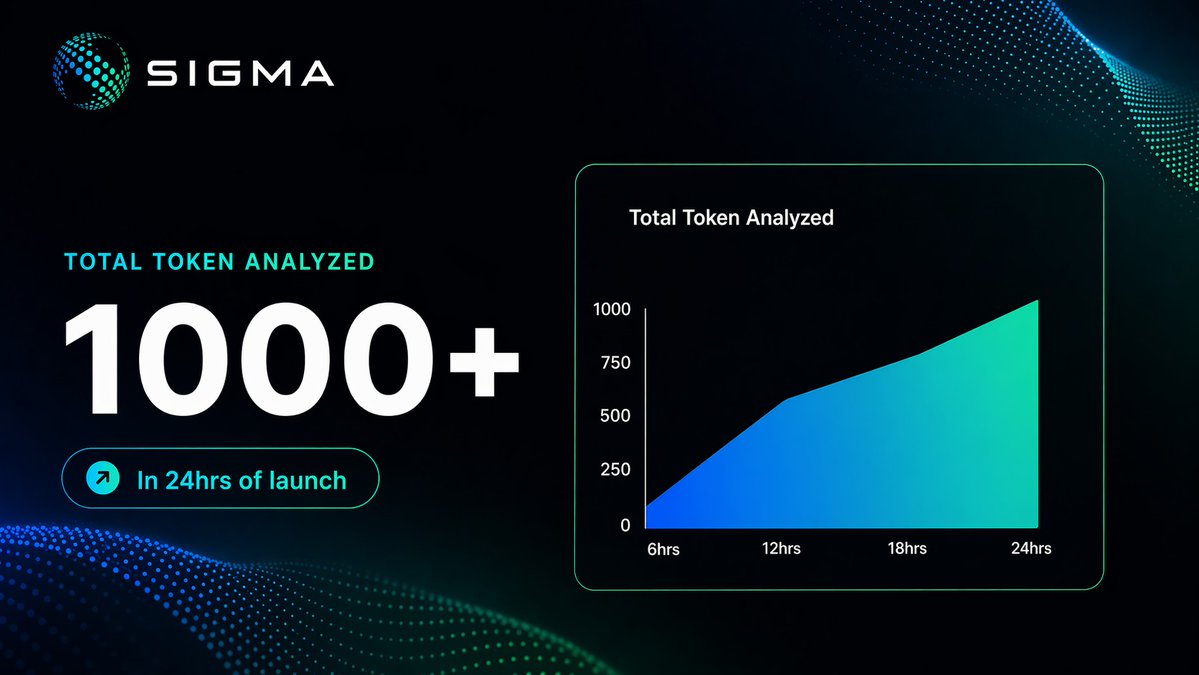 SIGMA

TOTAL TOKEN ANALYZED

1000+

In 24hrs of launch

Total Token Analyzed

1000
750
500
250
0

6hrs
12hrs
18hrs
24hrs